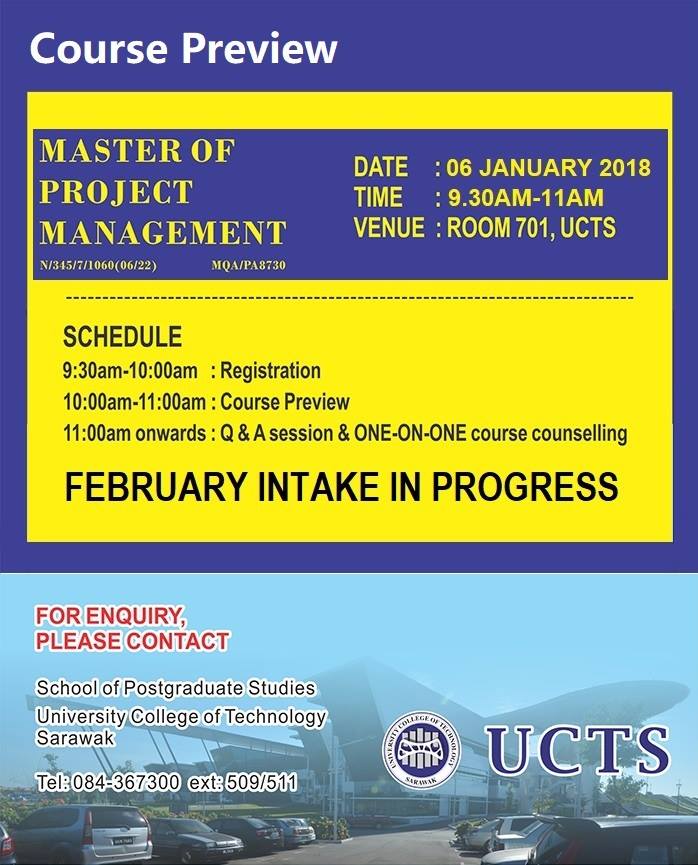 Course Preview

MASTER OF PROJECT MANAGEMENT
N/345/7/1060(06/22) MQA/PA8730

DATE : 06 JANUARY 2018
TIME : 9.30AM-11AM
VENUE : ROOM 701, UCTS

SCHEDULE
9:30am-10:00am : Registration
10:00am-11:00am : Course Preview
11:00am onwards : Q & A session & ONE-ON-ONE course counselling

FEBRUARY INTAKE IN PROGRESS

FOR ENQUIRY, PLEASE CONTACT

School of Postgraduate Studies
University College of Technology Sarawak

Tel: 084-367300 ext: 509/511

UNIVERSITY COLLEGE OF TECHNOLOGY SARAWAK
UCTS